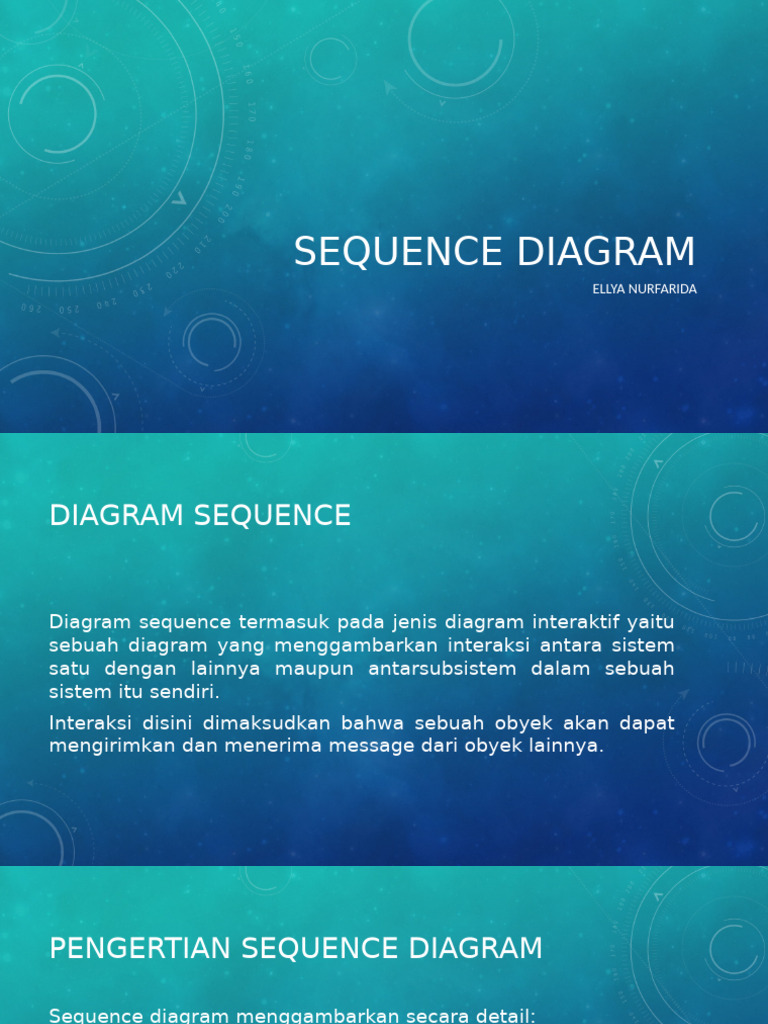 SEQUENCE DIAGRAM

ELLYA NURFARIDA

DIAGRAM SEQUENCE

Diagram sequence termasuk pada jenis diagram interaktif yaitu sebuah diagram yang menggambarkan interaksi antara sistem satu dengan lainnya maupun antarsubsistem dalam sebuah sistem itu sendiri.

Interaksi disini dimaksudkan bahwa sebuah obyek akan dapat mengirimkan dan menerima message dari obyek lainnya.

PENGERTIAN SEQUENCE DIAGRAM

Sequence diagram menggambarkan secara detail: